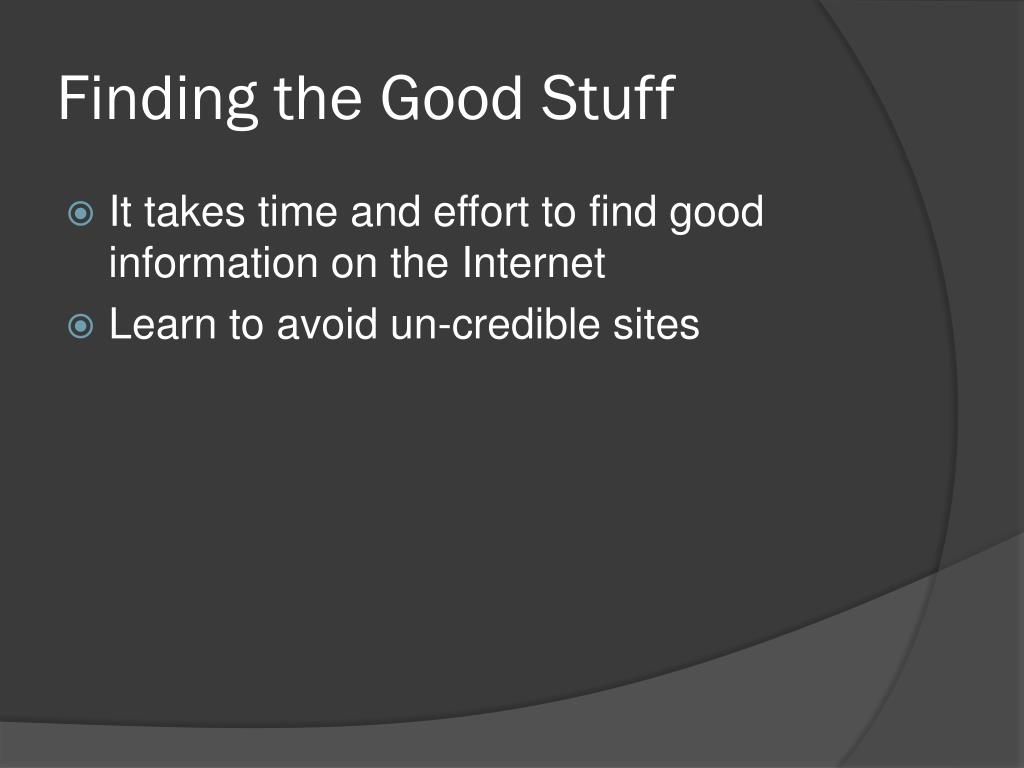 Finding the Good Stuff

It takes time and effort to find good information on the Internet

Learn to avoid un-credible sites